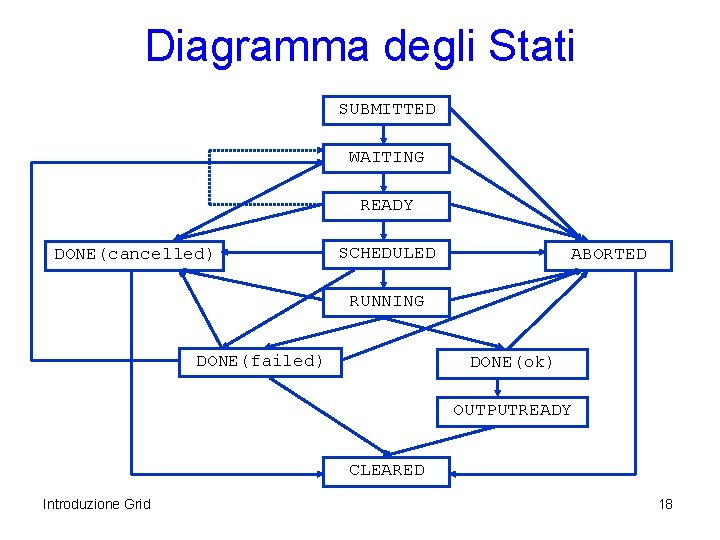 Diagramma degli Stati

SUBMITTED

WAITING

READY

DONE(cancelled)

SCHEDULED

ABORTED

RUNNING

DONE(failed)

DONE(ok)

OUTPUTREADY

CLEARED

Introduzione Grid

18